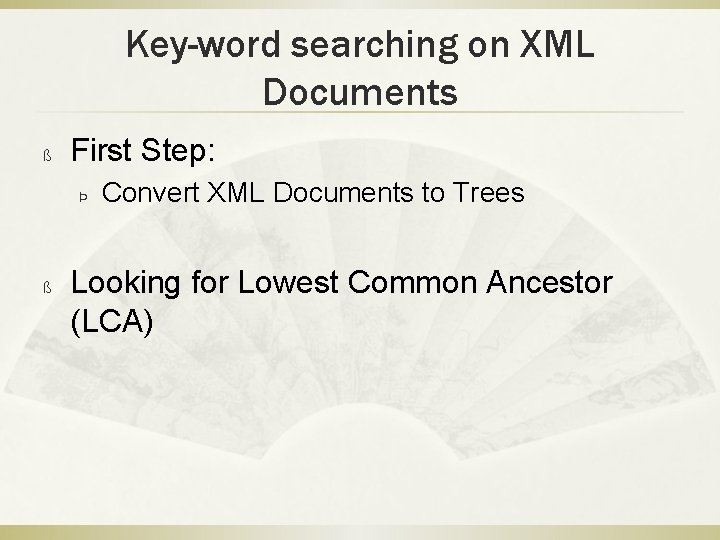 Key-word searching on XML Documents

ß First Step:

Þ Convert XML Documents to Trees

ß Looking for Lowest Common Ancestor (LCA)